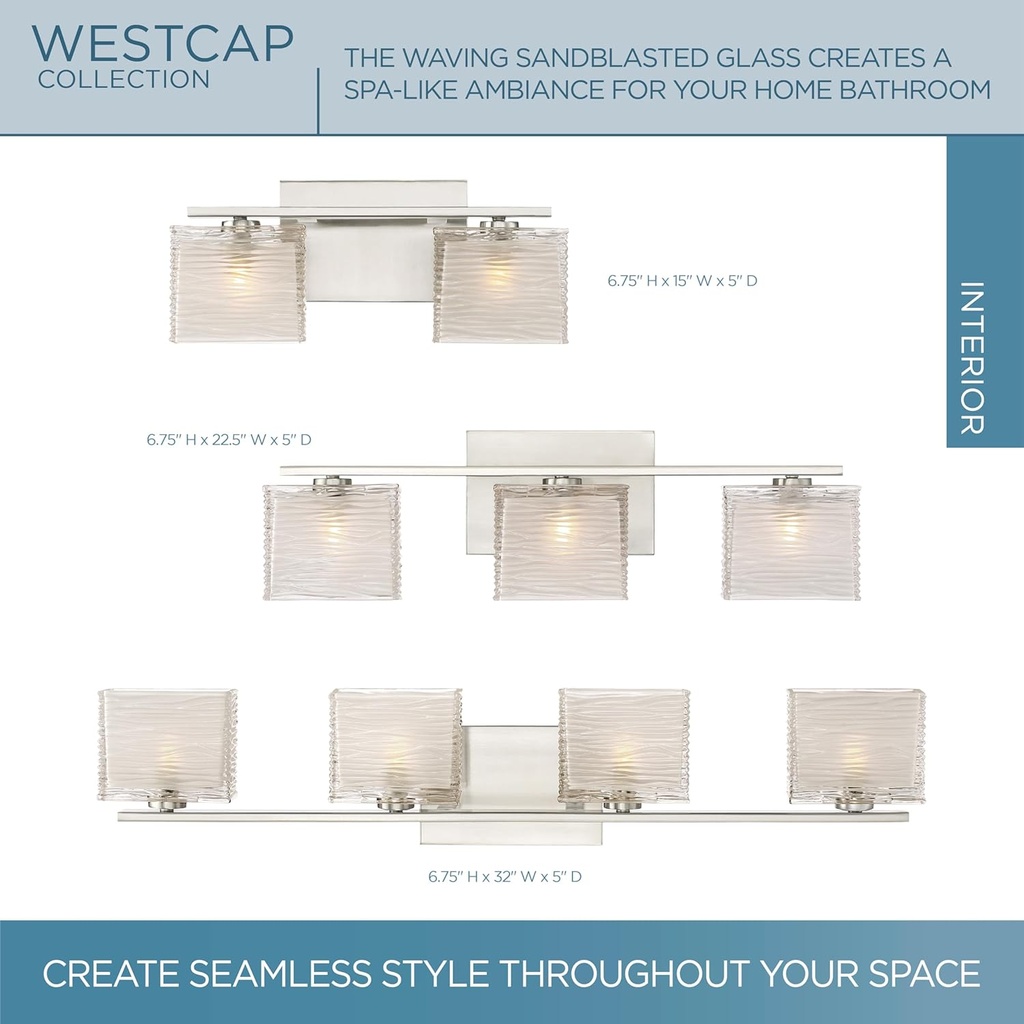 WESTCAP
COLLECTION

THE WAVING SANDBLASTED GLASS CREATES A SPA-LIKE AMBIANCE FOR YOUR HOME BATHROOM

INTERIOR

6.75" H x 15" W x 5" D

6.75" H x 22.5" W x 5" D

6.75" H x 32" W x 5" D

CREATE SEAMLESS STYLE THROUGHOUT YOUR SPACE